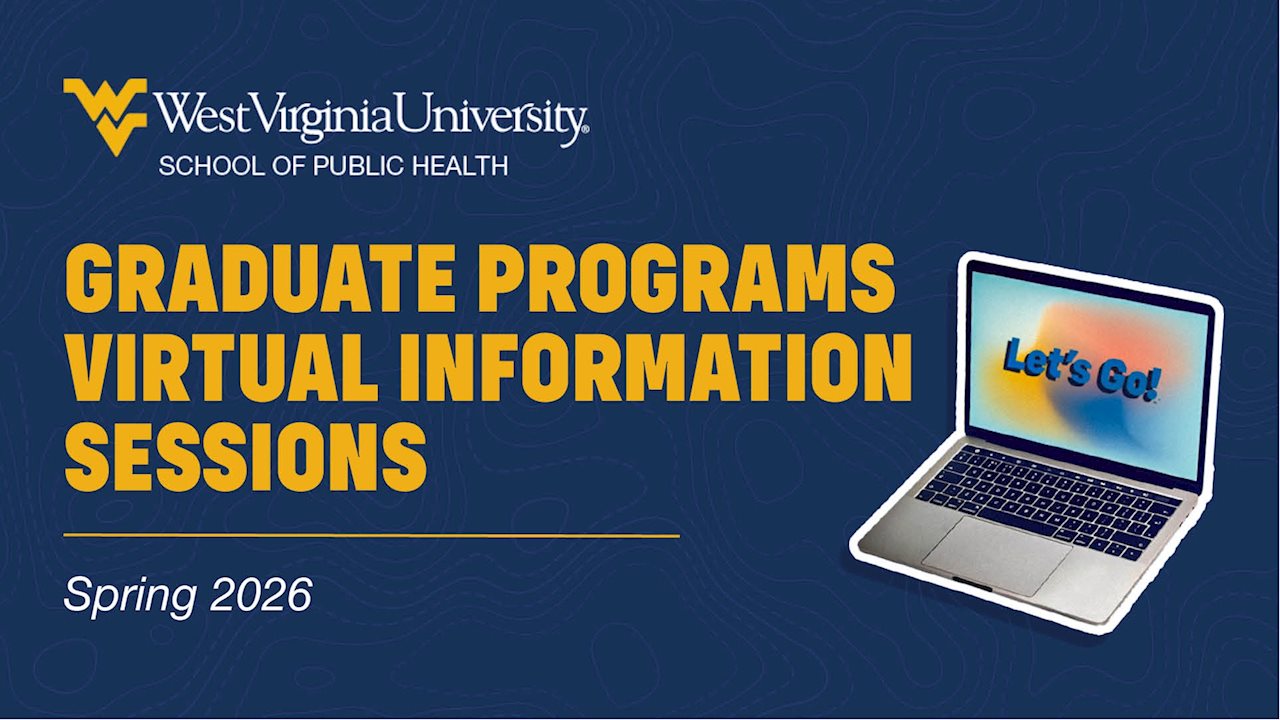 WestVirginiaUniversity.
SCHOOL OF PUBLIC HEALTH

GRADUATE PROGRAMS VIRTUAL INFORMATION SESSIONS

Spring 2026

Let's Go!